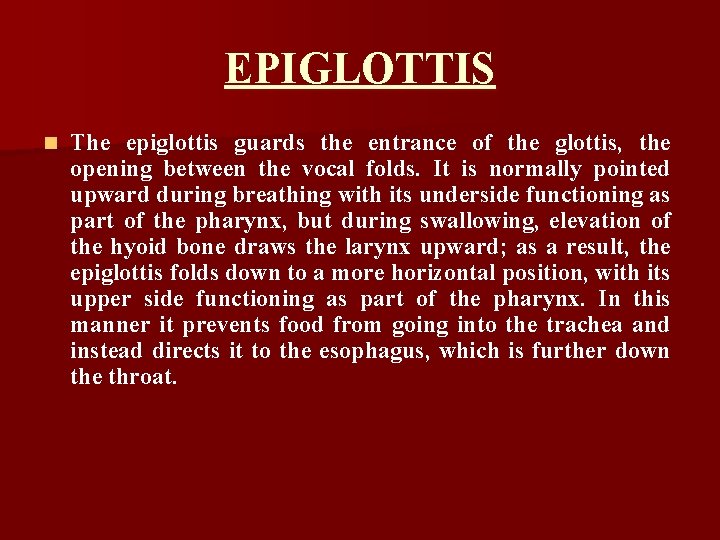 EPIGLOTTIS

The epiglottis guards the entrance of the glottis, the opening between the vocal folds. It is normally pointed upward during breathing with its underside functioning as part of the pharynx, but during swallowing, elevation of the hyoid bone draws the larynx upward; as a result, the epiglottis folds down to a more horizontal position, with its upper side functioning as part of the pharynx. In this manner it prevents food from going into the trachea and instead directs it to the esophagus, which is further down the throat.